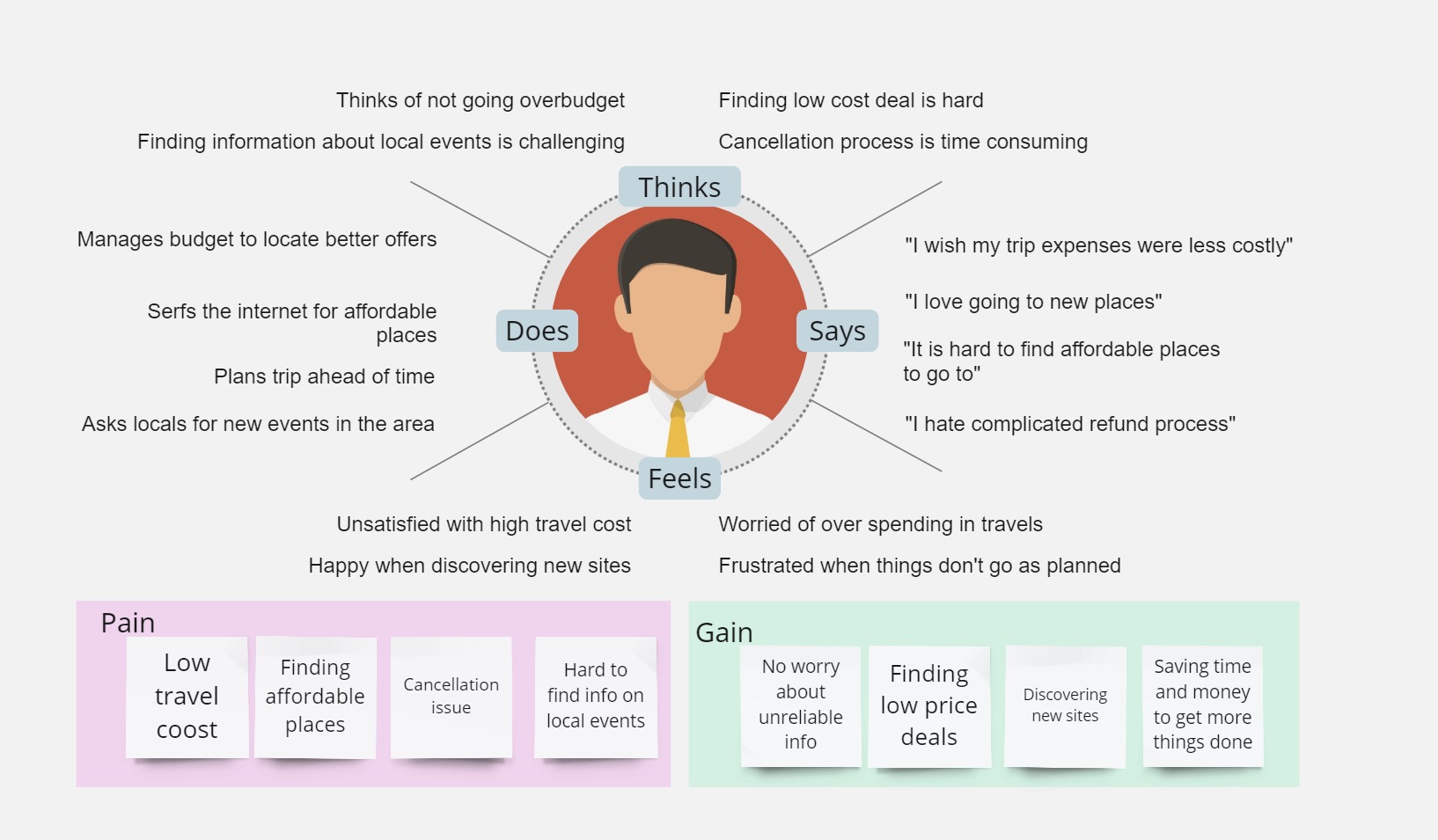 Thinks of not going overbudget

Finding information about local events is challenging

Finding low cost deal is hard

Cancellation process is time consuming

Thinks

Manages budget to locate better offers

Serfs the internet for affordable places

Plans trip ahead of time

Asks locals for new events in the area

Does

Says

"I wish my trip expenses were less costly"

"I love going to new places"

"It is hard to find affordable places to go to"

"I hate complicated refund process"

Feels

Unsatisfied with high travel cost

Happy when discovering new sites

Worried of over spending in travels

Frustrated when things don't go as planned

Pain

Low travel coost

Finding affordable places

Cancellation issue

Hard to find info on local events

Gain

No worry about unreliable info

Finding low price deals

Discovering new sites

Saving time and money to get more things done